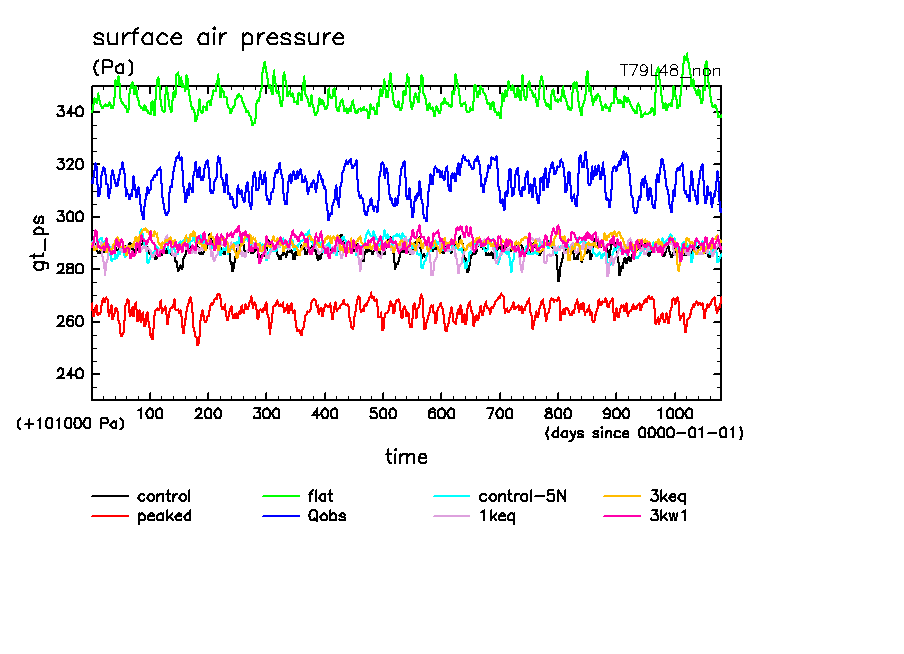 surface air pressure
(Pa)
T79L48_non

gt_ps

340
320
300
280
260
240

100 200 300 400 500 600 700 800 900 1000

(+101000 Pa)
(days since 0000-01-01)

time

control
peaked
flat
Qobs
control-5N
1keq
3keq
3kw1